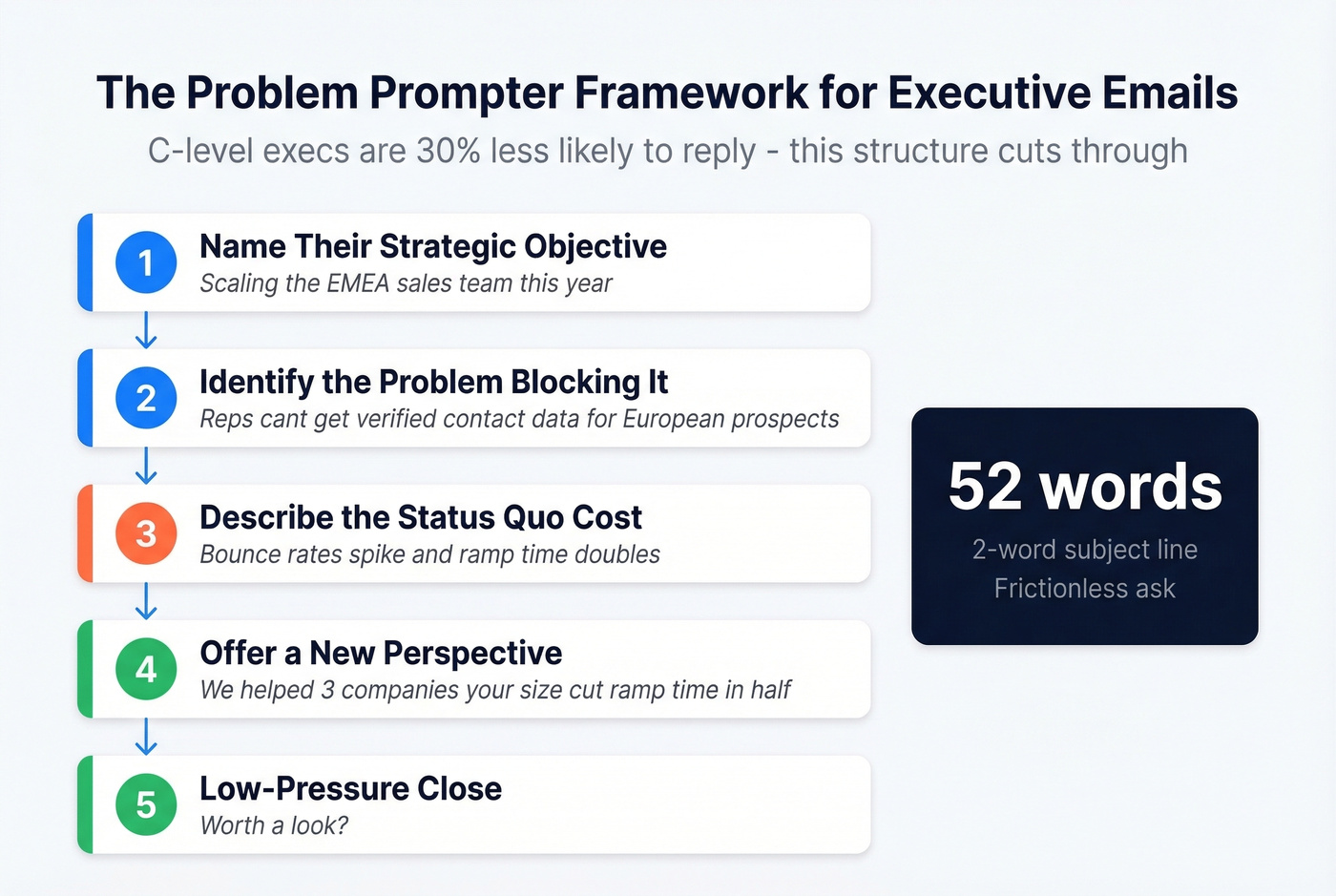 The Problem Prompter Framework for Executive Emails

C-level execs are 30% less likely to reply - this structure cuts through

1 Name Their Strategic Objective
Scaling the EMEA sales team this year

2 Identify the Problem Blocking It
Reps cant get verified contact data for European prospects

3 Describe the Status Quo Cost
Bounce rates spike and ramp time doubles

4 Offer a New Perspective
We helped 3 companies your size cut ramp time in half

5 Low-Pressure Close
Worth a look?

52 words
2-word subject line
Frictionless ask